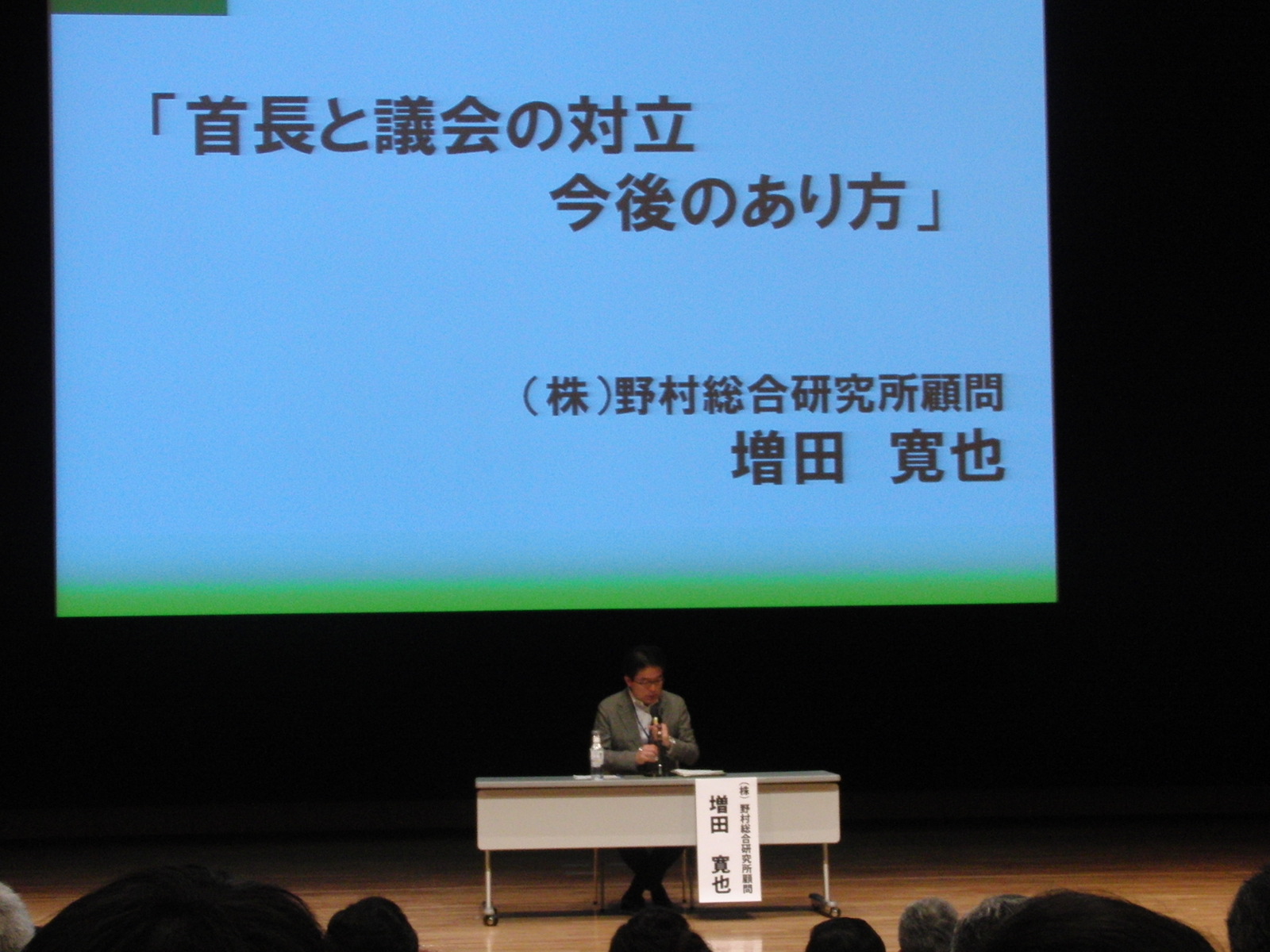 「首長と議会の対立
今後のあり方」

(株)野村総合研究所顧問
増田　寛也

(株)野村総合研究所顧問
増田　寛也